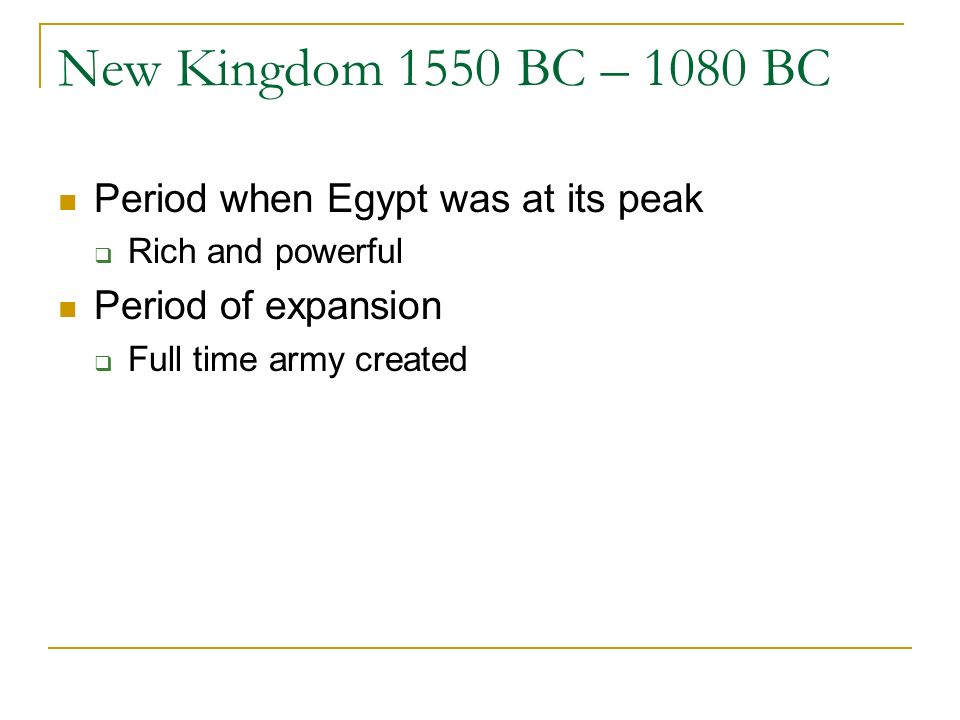 New Kingdom 1550 BC – 1080 BC

- Period when Egypt was at its peak
  - Rich and powerful
- Period of expansion
  - Full time army created